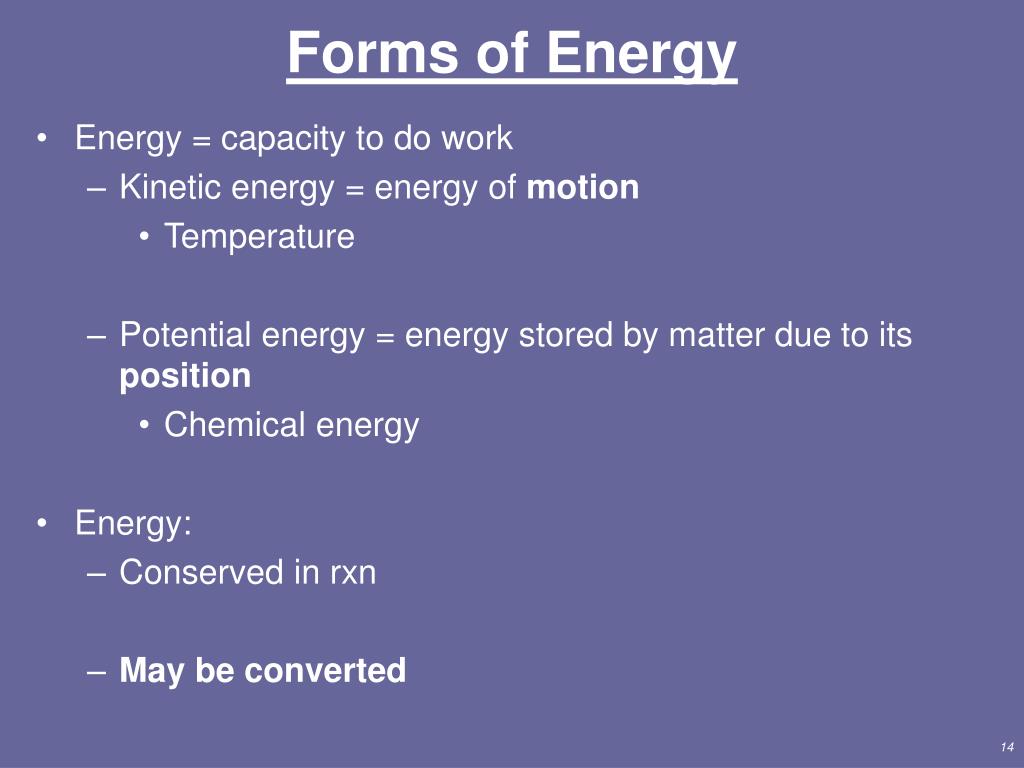 Forms of Energy

• Energy = capacity to do work
– Kinetic energy = energy of motion
• Temperature

– Potential energy = energy stored by matter due to its position
• Chemical energy

• Energy:
– Conserved in rxn

– May be converted

14